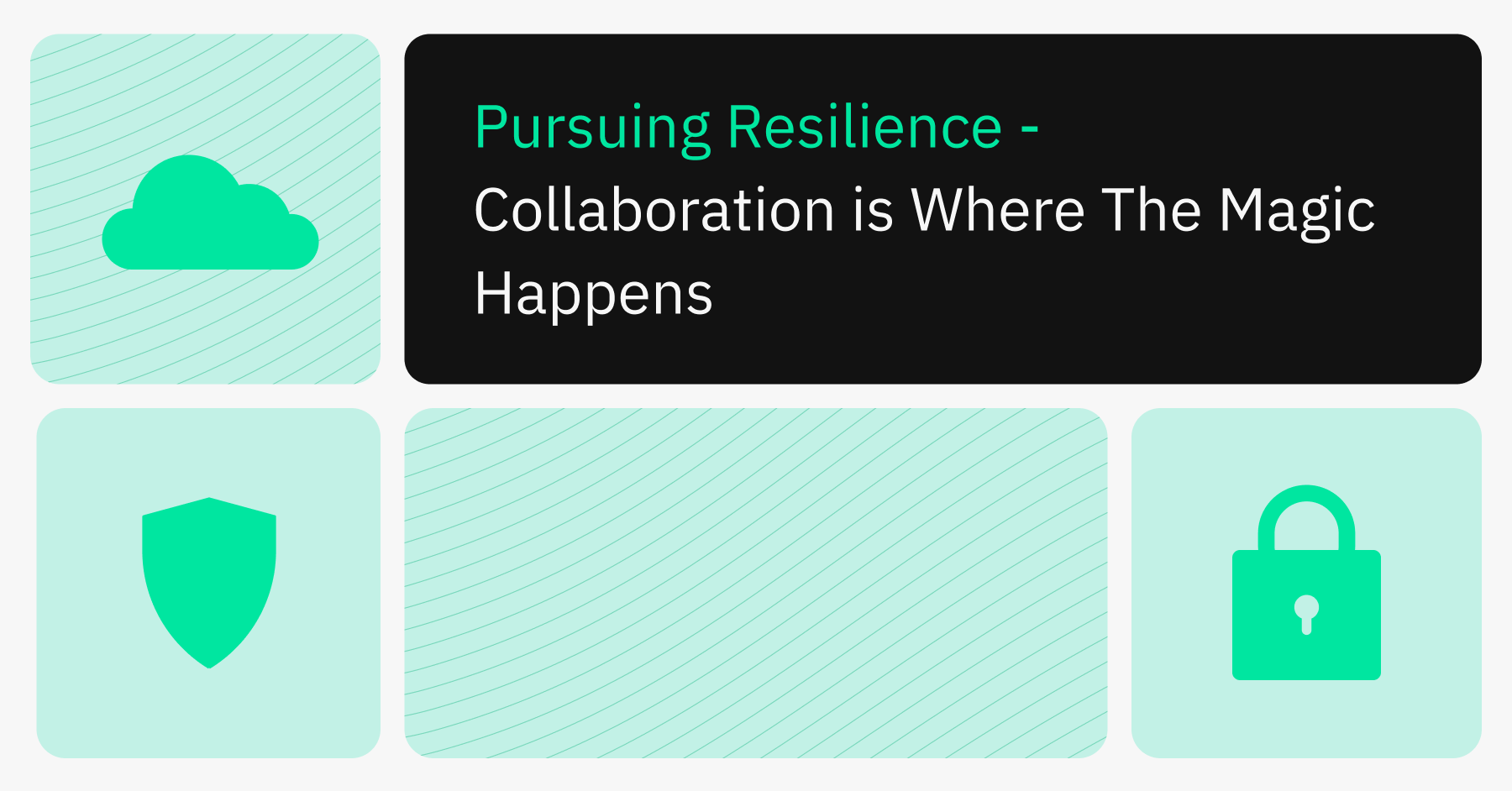 Pursuing Resilience -
Collaboration is Where The Magic Happens